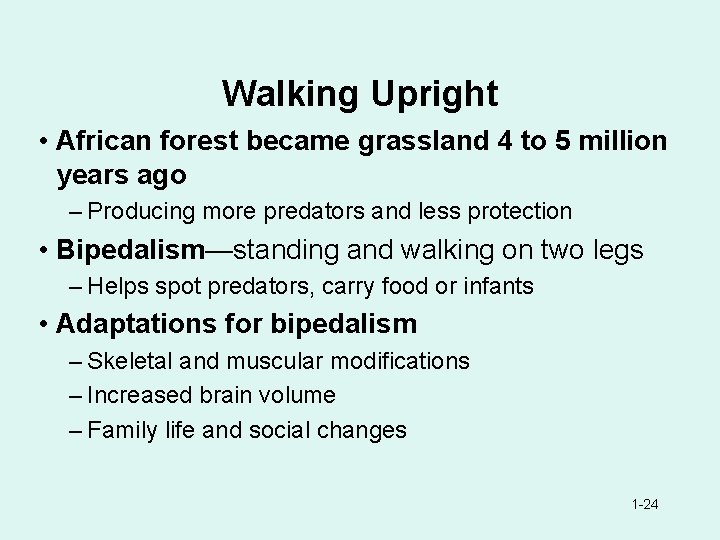 Walking Upright

• African forest became grassland 4 to 5 million years ago
 – Producing more predators and less protection
• Bipedalism—standing and walking on two legs
 – Helps spot predators, carry food or infants
• Adaptations for bipedalism
 – Skeletal and muscular modifications
 – Increased brain volume
 – Family life and social changes

1-24